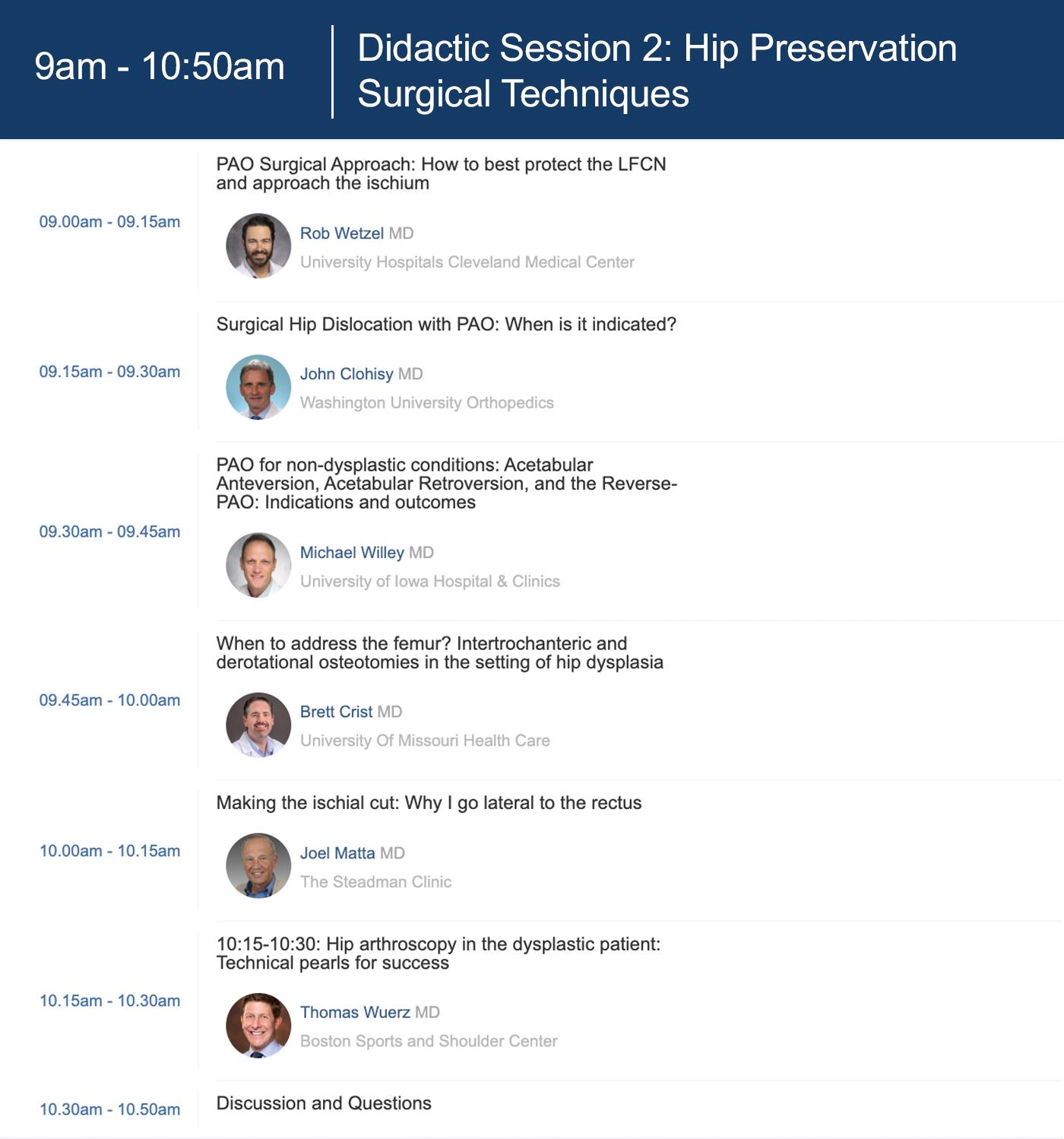 9am - 10:50am

Didactic Session 2: Hip Preservation Surgical Techniques

09.00am - 09.15am

PAO Surgical Approach: How to best protect the LFCN and approach the ischium

Rob Wetzel MD
University Hospitals Cleveland Medical Center

09.15am - 09.30am

Surgical Hip Dislocation with PAO: When is it indicated?

John Clohisy MD
Washington University Orthopedics

09.30am - 09.45am

PAO for non-dysplastic conditions: Acetabular Anteversion, Acetabular Retroversion, and the Reverse-PAO: Indications and outcomes

Michael Willey MD
University of Iowa Hospital & Clinics

09.45am - 10.00am

When to address the femur? Intertrochanteric and derotational osteotomies in the setting of hip dysplasia

Brett Crist MD
University Of Missouri Health Care

10.00am - 10.15am

Making the ischial cut: Why I go lateral to the rectus

Joel Matta MD
The Steadman Clinic

10.15am - 10.30am

10:15-10:30: Hip arthroscopy in the dysplastic patient: Technical pearls for success

Thomas Wuerz MD
Boston Sports and Shoulder Center

10.30am - 10.50am

Discussion and Questions